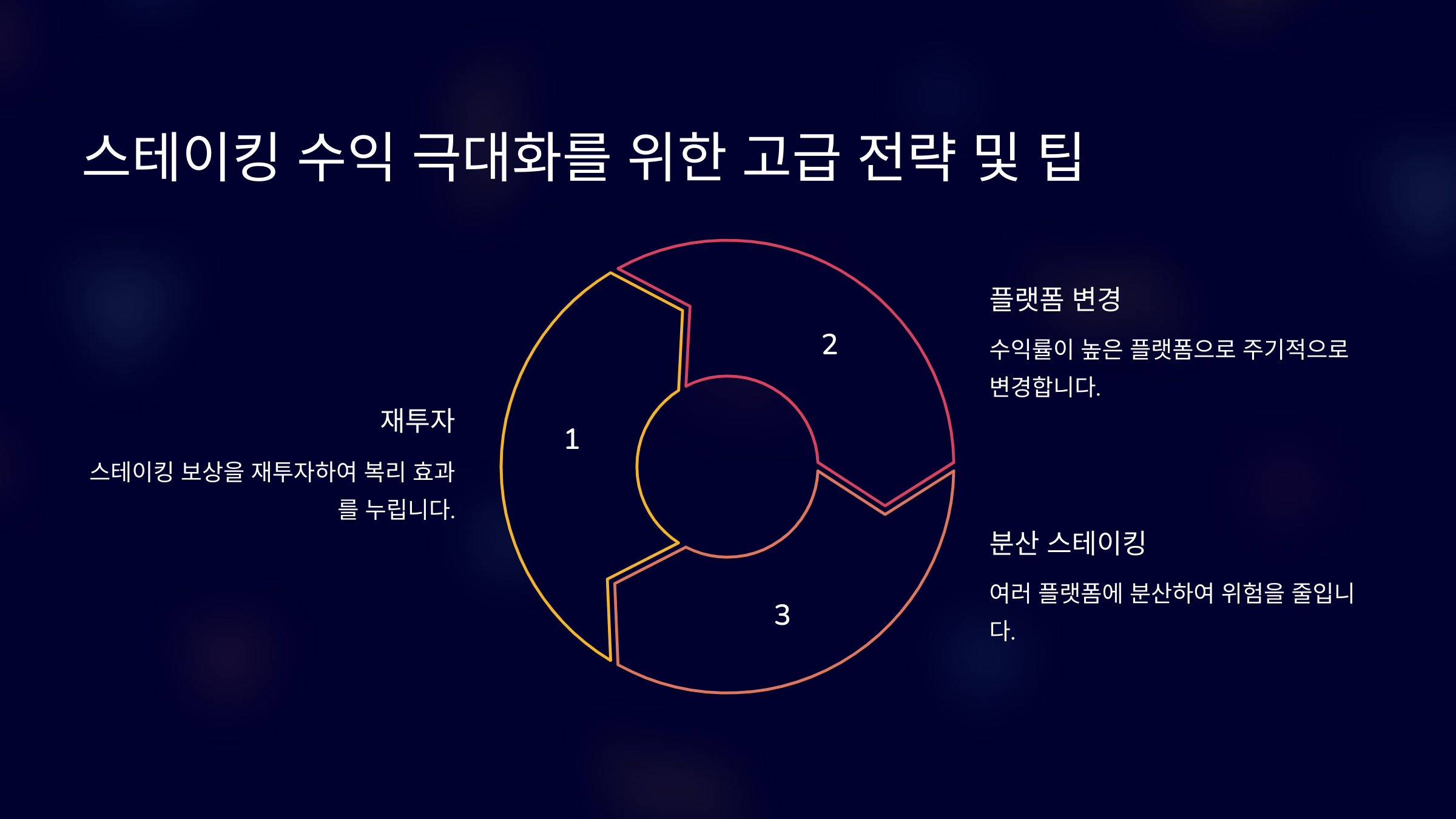 스테이킹 수익 극대화를 위한 고급 전략 및 팁

재투자

스테이킹 보상을 재투자하여 복리 효과를 누립니다.

1

2

3

플랫폼 변경

수익률이 높은 플랫폼으로 주기적으로 변경합니다.

분산 스테이킹

여러 플랫폼에 분산하여 위험을 줄입니다.